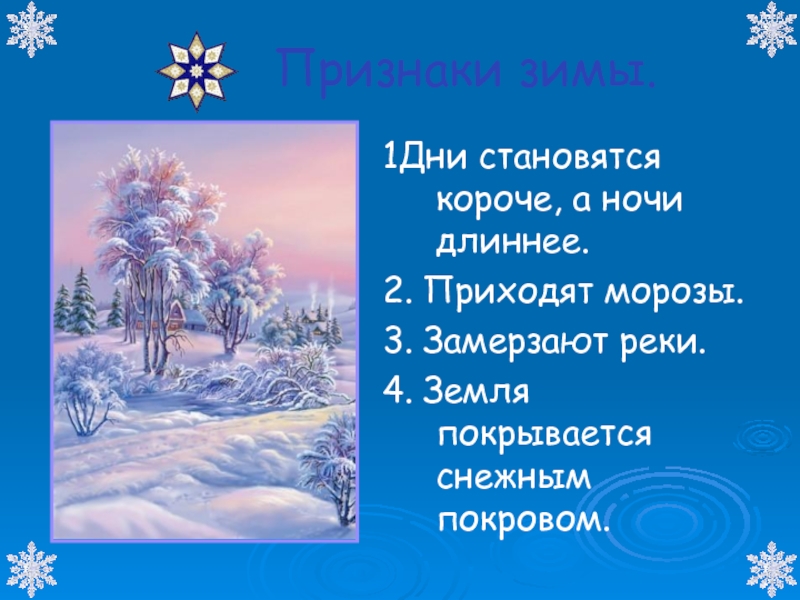 Признаки зимы.

1Дни становятся короче, а ночи длиннее.

2. Приходят морозы.

3. Замерзают реки.

4. Земля покрывается снежным покровом.